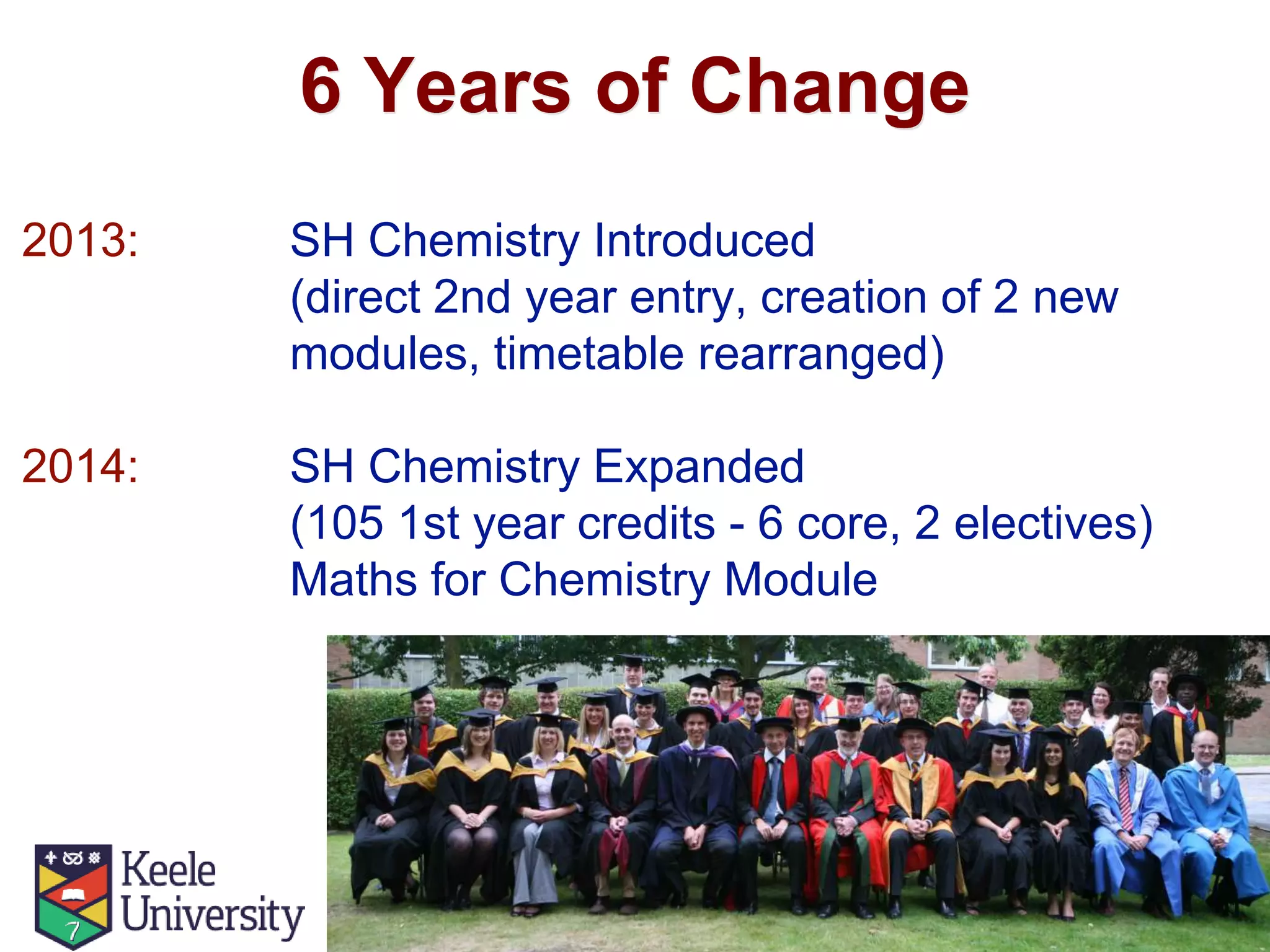 6 Years of Change

2013: SH Chemistry Introduced (direct 2nd year entry, creation of 2 new modules, timetable rearranged)

2014: SH Chemistry Expanded (105 1st year credits - 6 core, 2 electives) Maths for Chemistry Module

Keele University